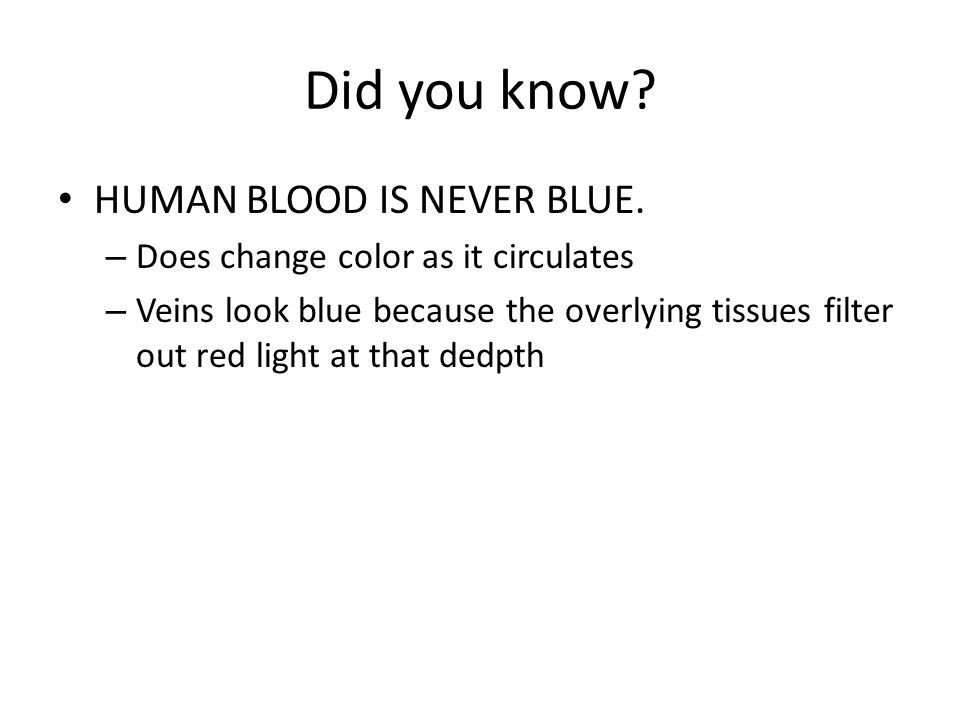 Did you know?

• HUMAN BLOOD IS NEVER BLUE.
– Does change color as it circulates
– Veins look blue because the overlying tissues filter out red light at that dedpth